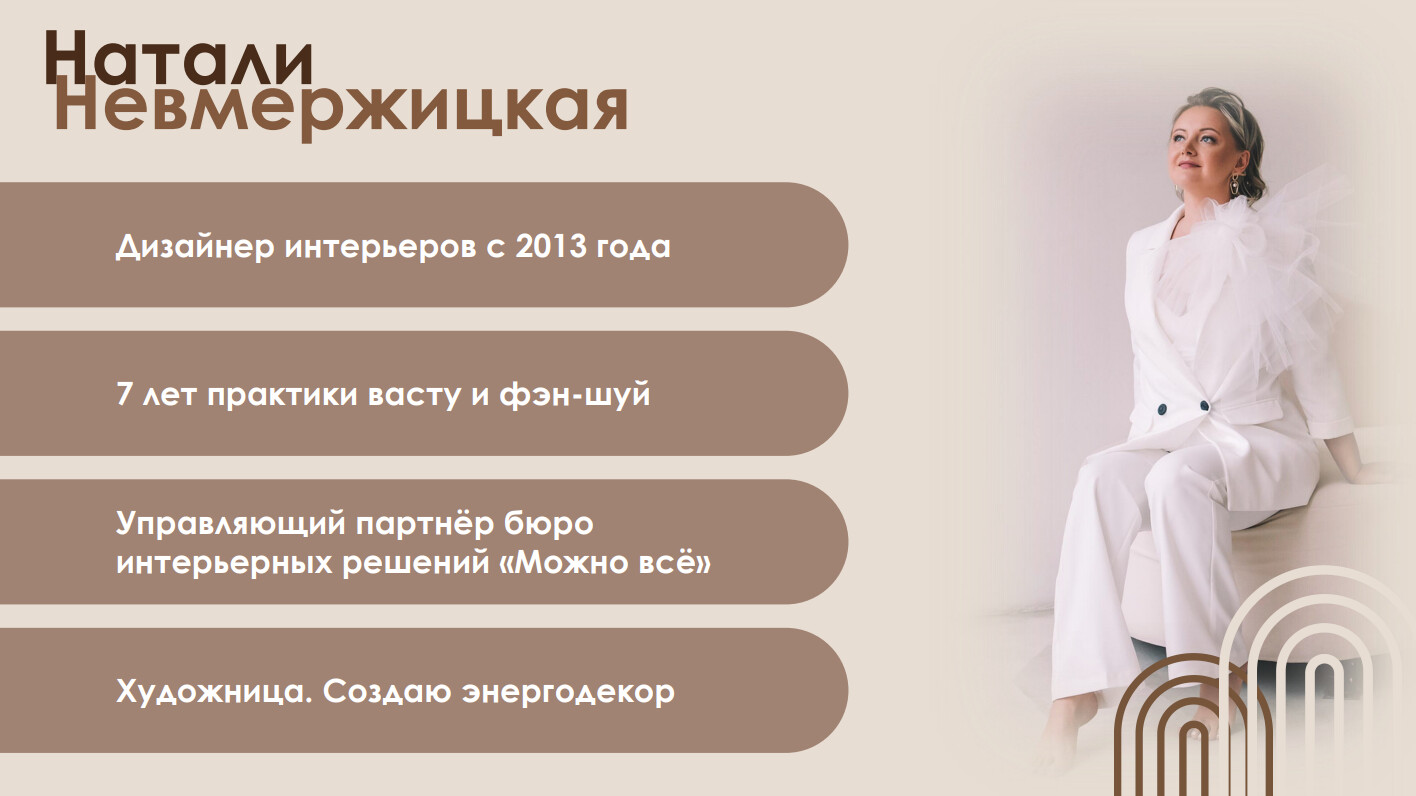 Натали
Невмержицкая

Дизайнер интерьеров с 2013 года

7 лет практики васту и фэн-шуй

Управляющий партнёр бюро интерьерных решений «Можно всё»

Художница. Создаю энергодекор